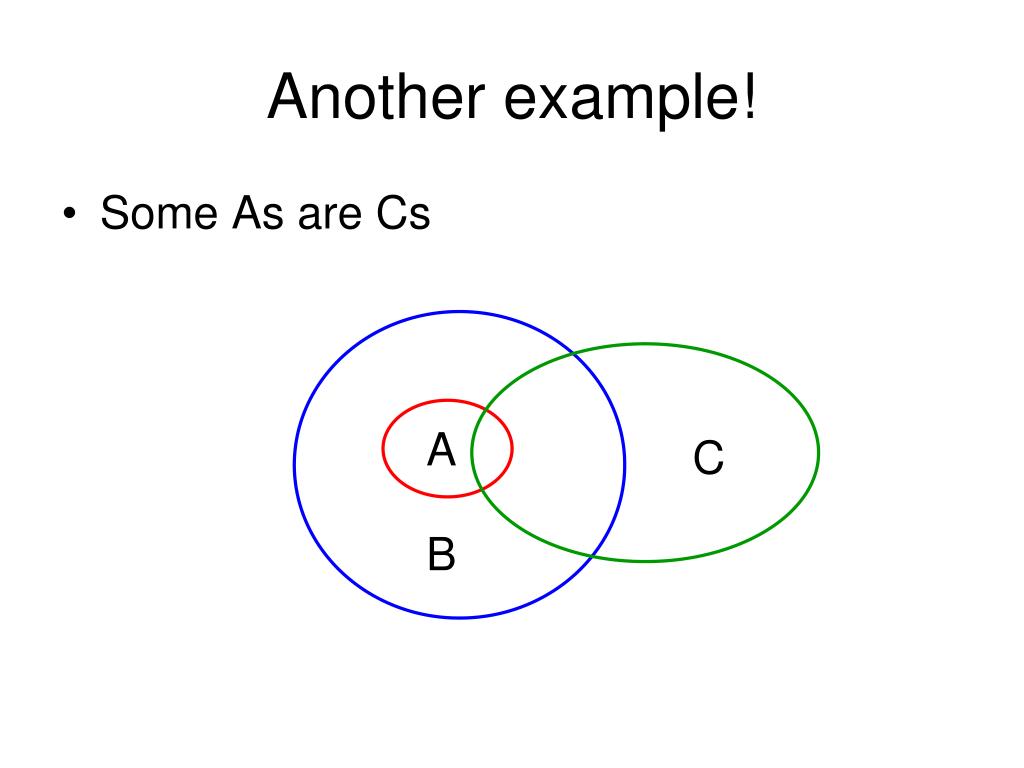 Another example!

• Some As are Cs

A

C

B